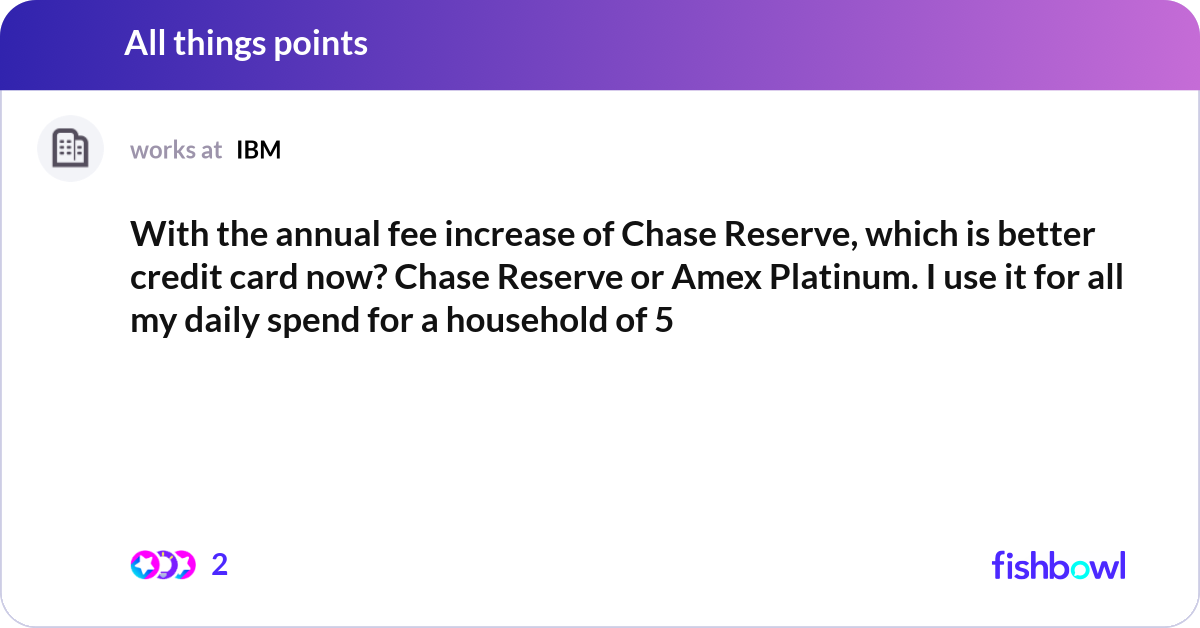 All things points

works at IBM

With the annual fee increase of Chase Reserve, which is better credit card now? Chase Reserve or Amex Platinum. I use it for all my daily spend for a household of 5

2

fishbowl